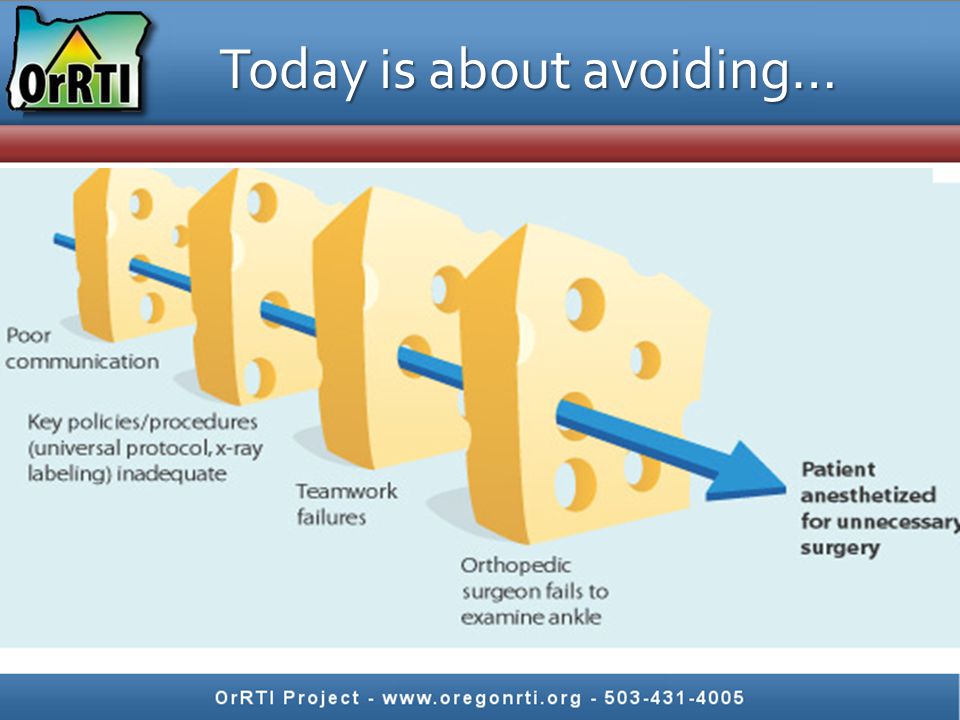 OrRTI

Today is about avoiding…

Poor communication

Key policies/procedures (universal protocol, x-ray labeling) inadequate

Teamwork failures

Orthopedic surgeon fails to examine ankle

Patient anesthetized for unnecessary surgery

OrRTI Project - www.oregonrti.org - 503-431-4005